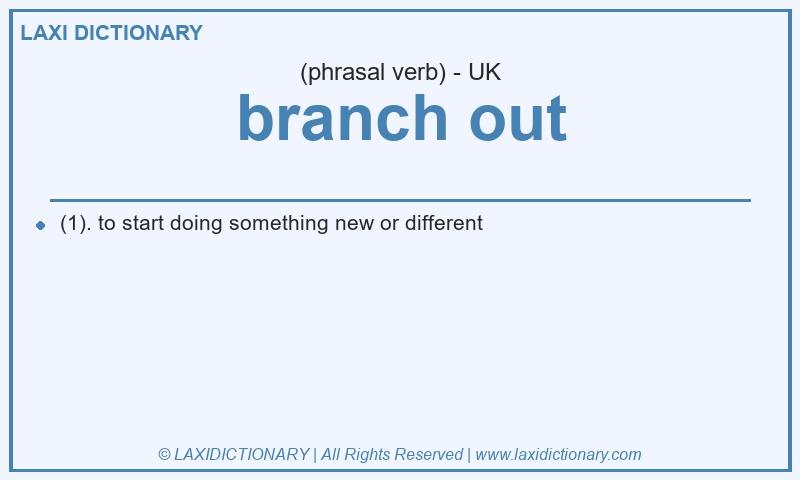 LAXI DICTIONARY

(phrasal verb) - UK

branch out

(1). to start doing something new or different

© LAXIDICTIONARY | All Rights Reserved | www.laxidictionary.com